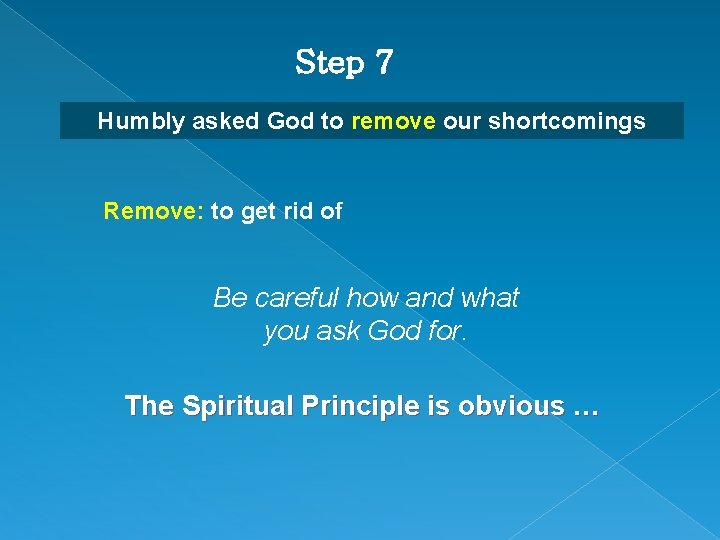 Step 7

Humbly asked God to remove our shortcomings

Remove: to get rid of

Be careful how and what you ask God for.

The Spiritual Principle is obvious …